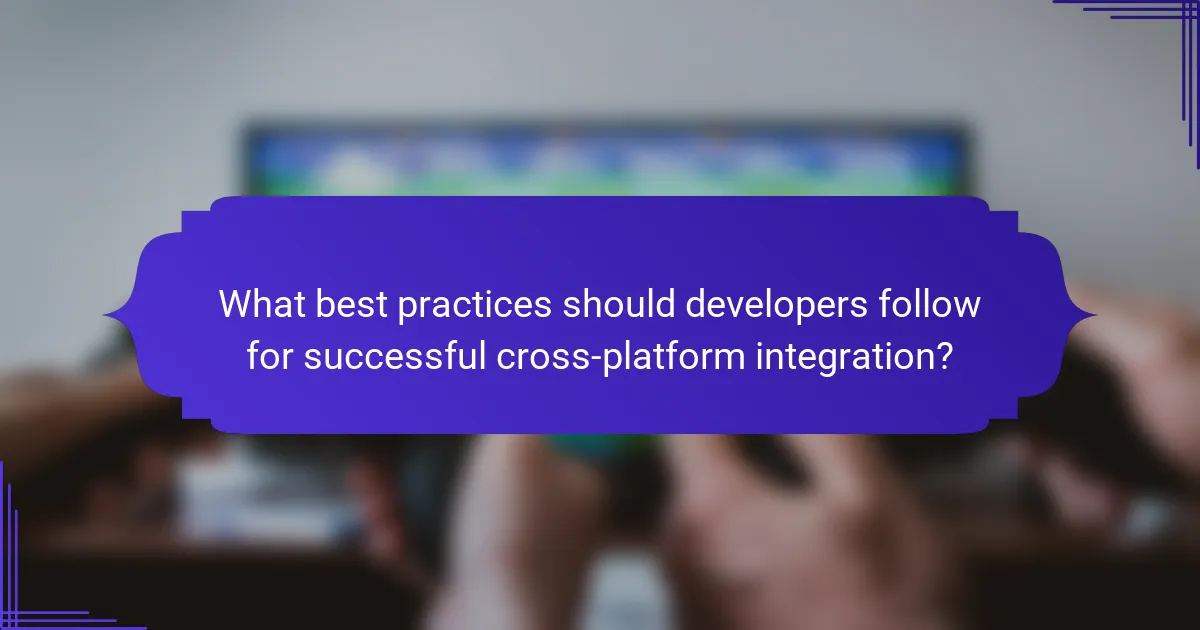 What best practices should developers follow for successful cross-platform integration?